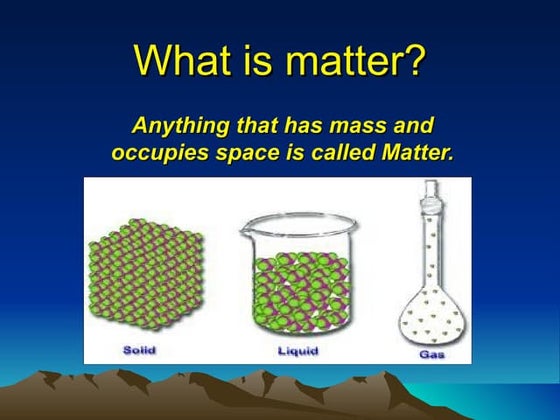 What is matter?

Anything that has mass and occupies space is called Matter.

Solid

Liquid

Gas